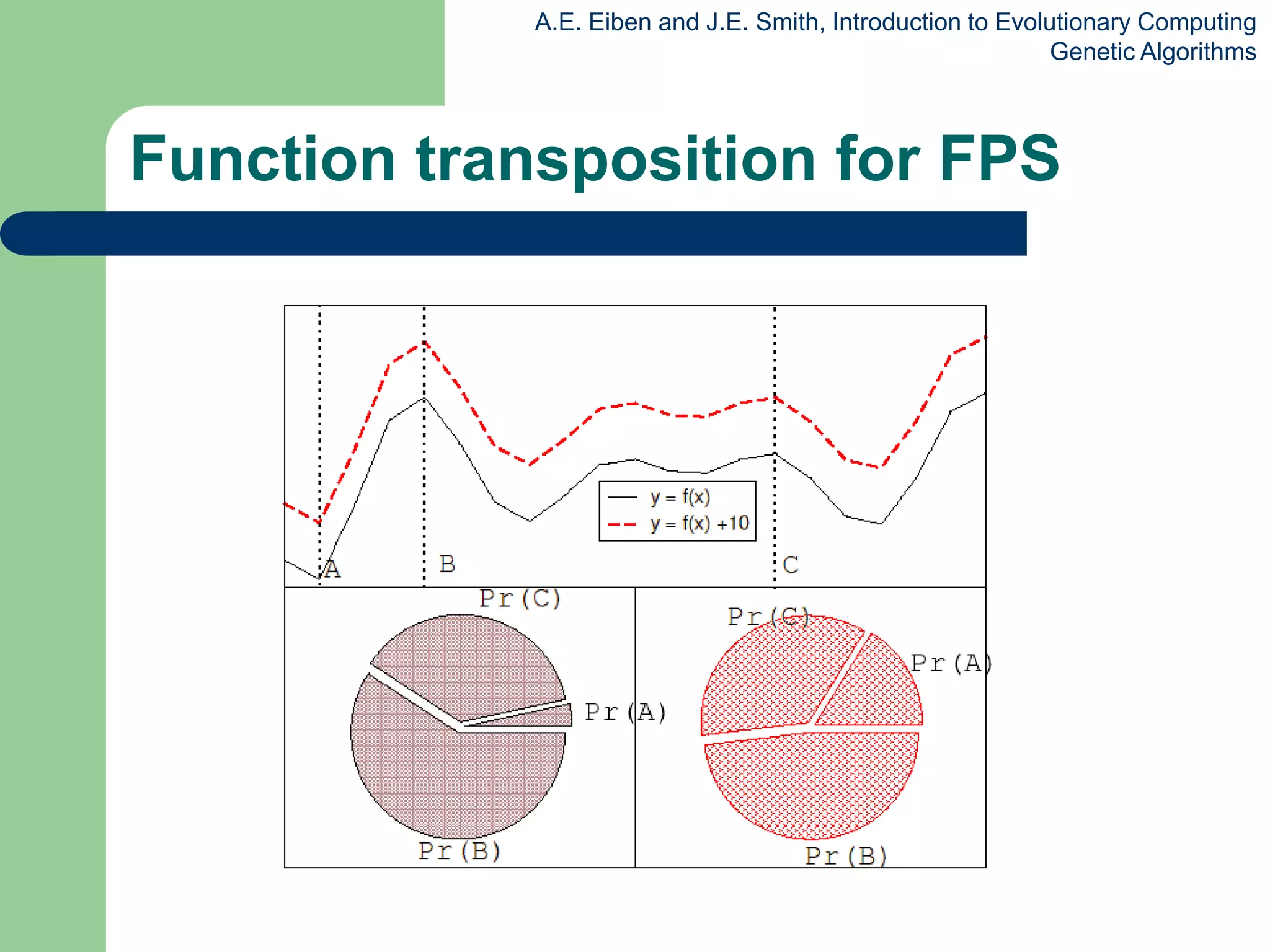 A.E. Eiben and J.E. Smith, Introduction to Evolutionary Computing
Genetic Algorithms

Function transposition for FPS

y = f(x)
y = f(x) +10

A

B

C

Pr(C)

Pr(A)

Pr(B)

Pr(C)

Pr(A)

Pr(B)